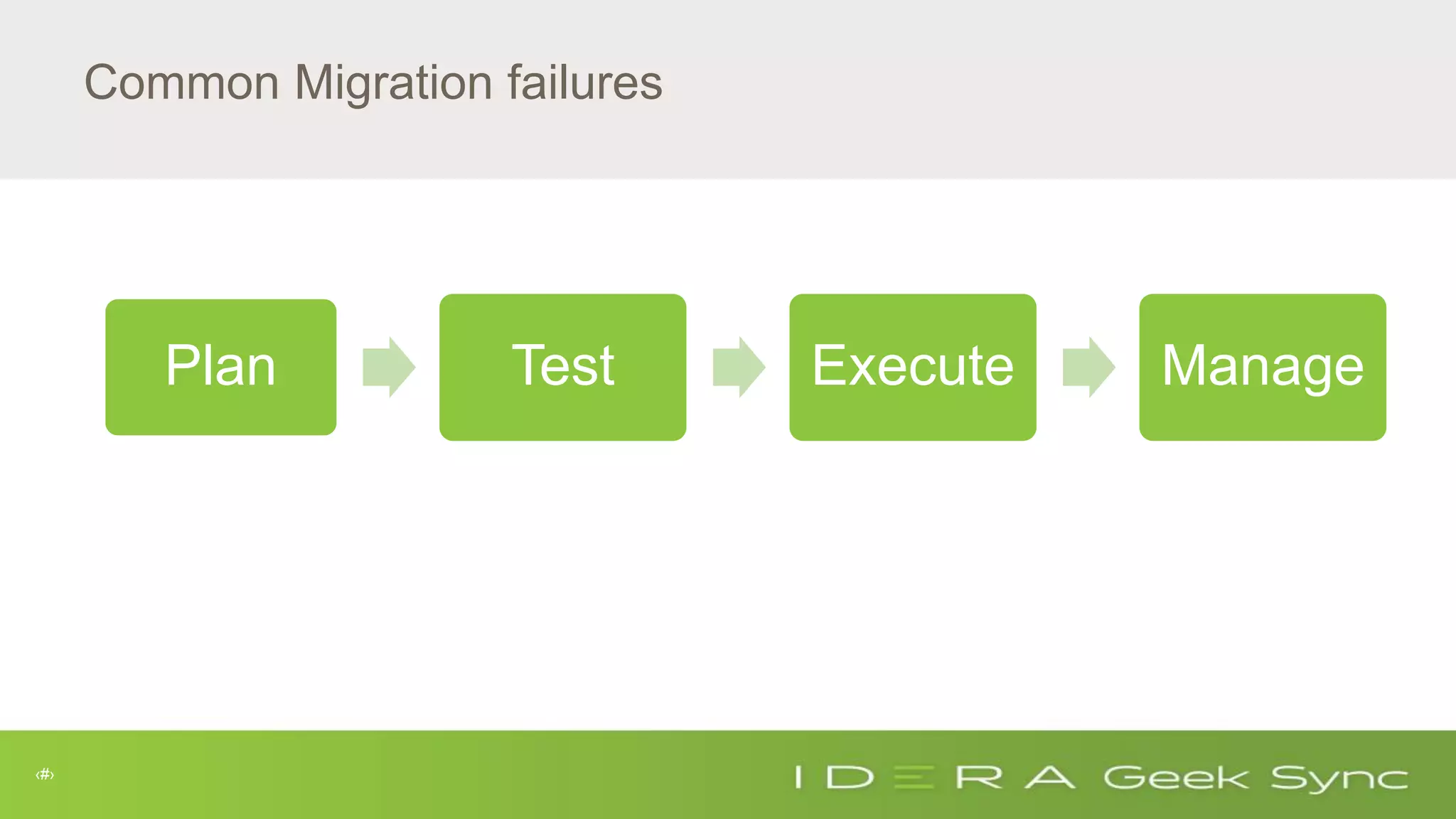 Common Migration failures

Plan

Test

Execute

Manage

‹#›

IDERA Geek Sync